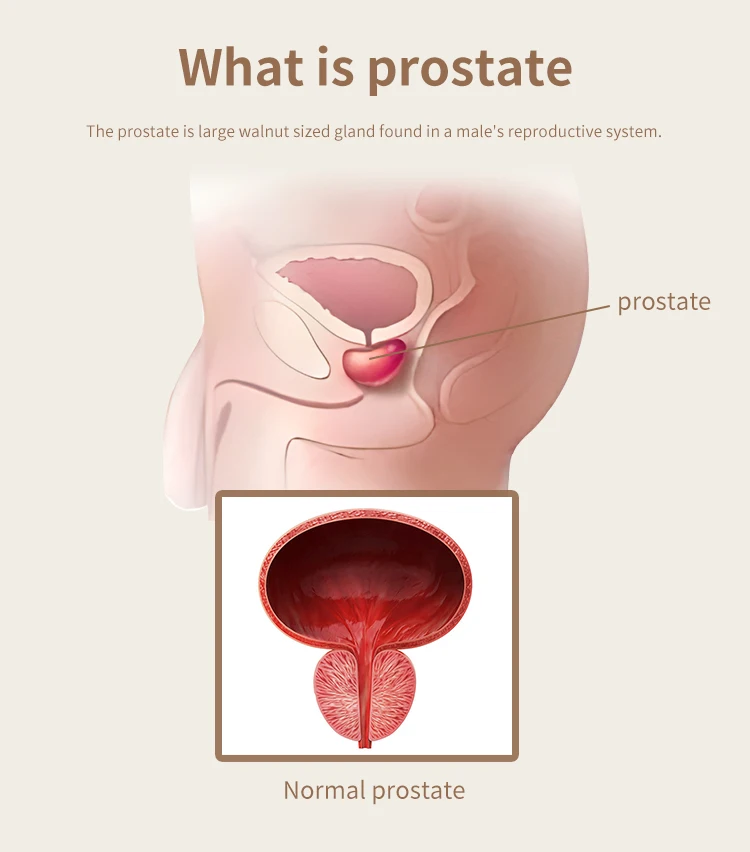 What is prostate

The prostate is large walnut sized gland found in a male's reproductive system.

prostate

Normal prostate